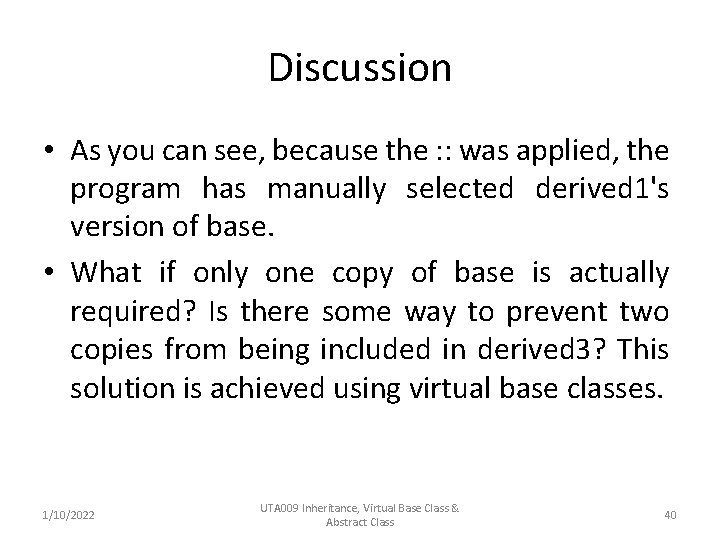 Discussion

• As you can see, because the :: was applied, the program has manually selected derived1's version of base.

• What if only one copy of base is actually required? Is there some way to prevent two copies from being included in derived3? This solution is achieved using virtual base classes.

1/10/2022

UTA009 Inheritance, Virtual Base Class & Abstract Class

40